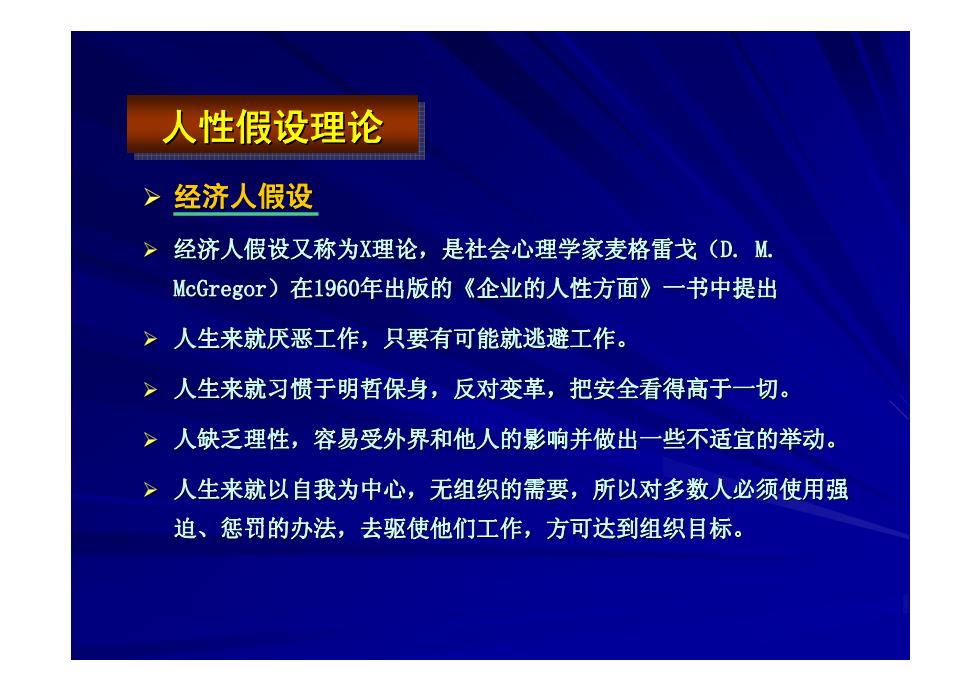 人性假设理论

➢ 经济人假设

➢ 经济人假设又称为X理论，是社会心理学家麦格雷戈（D. M. McGregor）在1960年出版的《企业的人性方面》一书中提出

➢ 人生来就厌恶工作，只要有可能就逃避工作。

➢ 人生来就习惯于明哲保身，反对变革，把安全看得高于一切。

➢ 人缺乏理性，容易受外界和他人的影响并做出一些不适宜的举动。

➢ 人生来就以自我为中心，无组织的需要，所以对多数人必须使用强迫、惩罚的办法，去驱使他们工作，方可达到组织目标。